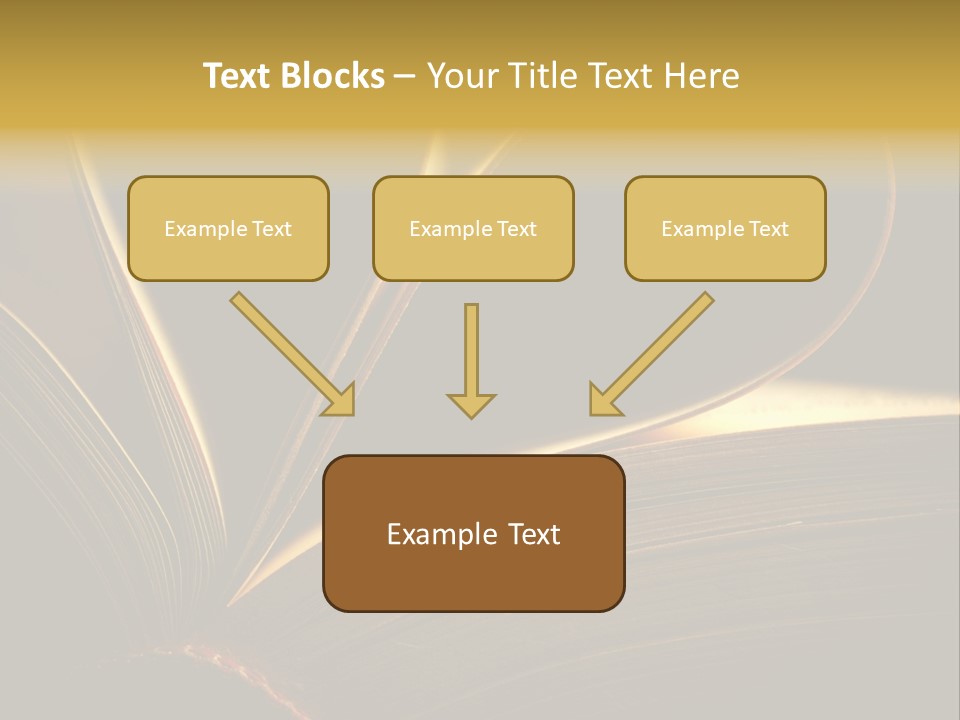 Text Blocks – Your Title Text Here

Example Text

Example Text

Example Text

Example Text